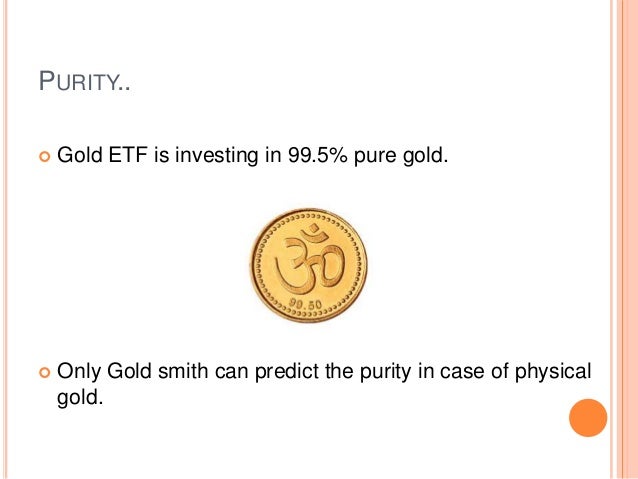 PURITY..

Gold ETF is investing in 99.5% pure gold.

ॐ

99.50

Only Gold smith can predict the purity in case of physical gold.